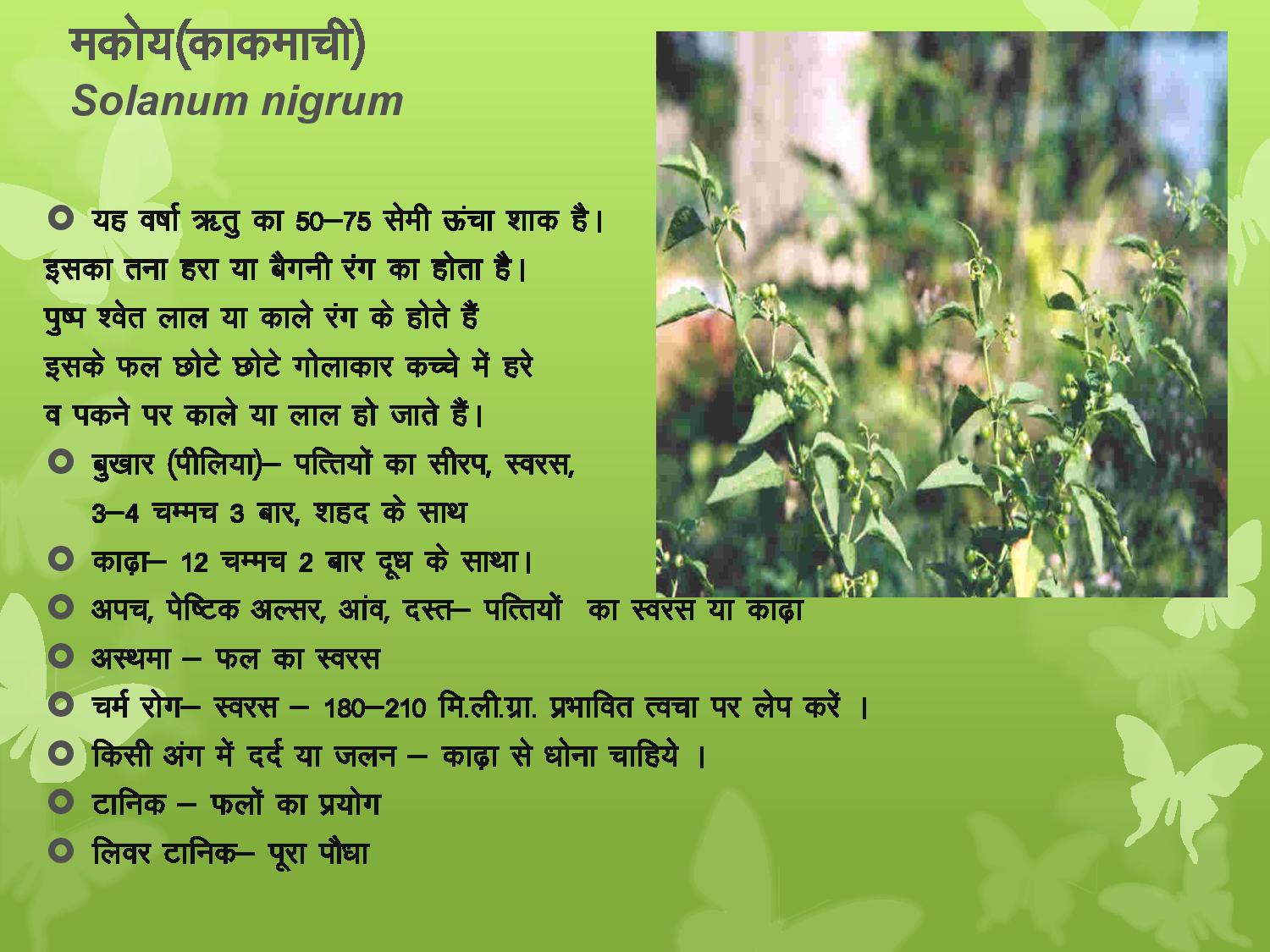 मकोय(काकमाची)
Solanum nigrum

यह वर्षा ऋतु का 50–75 सेमी ऊंचा शाक है। इसका तना हरा या बैगनी रंग का होता है। पुष्प श्वेत लाल या काले रंग के होते हैं इसके फल छोटे छोटे गोलाकार कच्चे में हरे व पकने पर काले या लाल हो जाते हैं।

बुखार (पीलिया)– पत्तियों का सीरप, स्वरस, 3–4 चम्मच 3 बार, शहद के साथ

काढ़ा– 12 चम्मच 2 बार दूध के साथा।

अपच, पेष्टिक अल्सर, आंव, दस्त– पत्तियों का स्वरस या काढ़ा

अस्थमा – फल का स्वरस

चर्म रोग– स्वरस – 180–210 मि.ली.ग्रा. प्रभावित त्वचा पर लेप करें ।

किसी अंग में दर्द या जलन – काढ़ा से धोना चाहिये ।

टानिक – फलों का प्रयोग

लिवर टानिक– पूरा पौधा